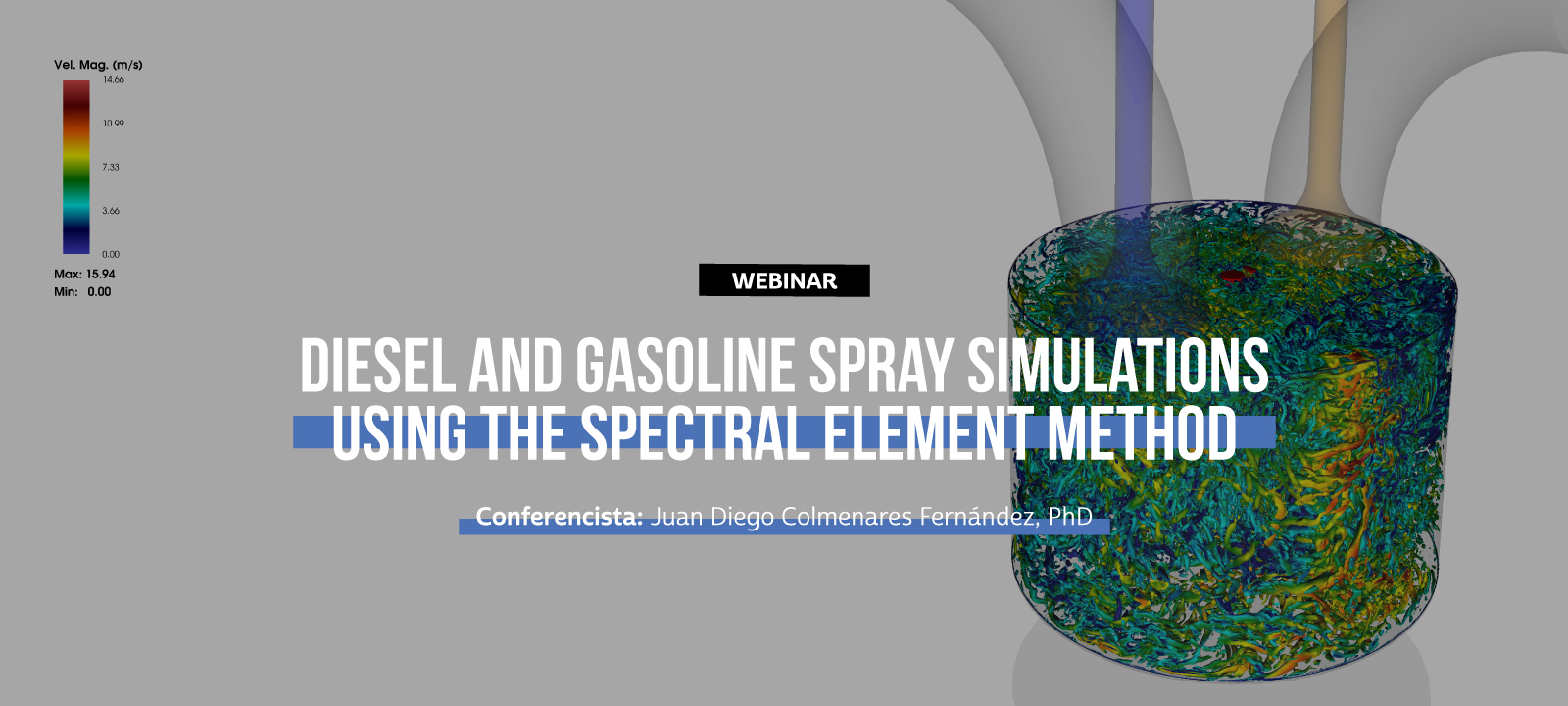 Vel. Mag. (m/s)
14.66
10.99
7.33
3.66
0.00
Max: 15.94
Min: 0.00

WEBINAR

DIESEL AND GASOLINE SPRAY SIMULATIONS USING THE SPECTRAL ELEMENT METHOD

Conferencista: Juan Diego Colmenares Fernández, PhD